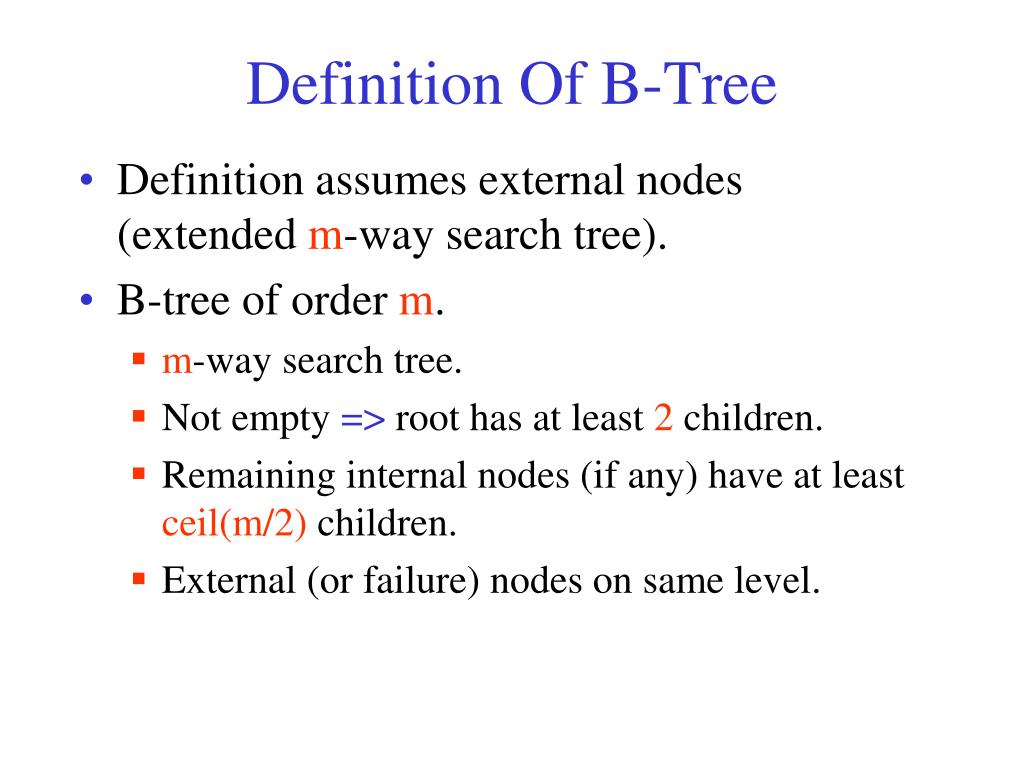 Definition Of B-Tree

• Definition assumes external nodes (extended m-way search tree).
• B-tree of order m.
  ▪ m-way search tree.
  ▪ Not empty => root has at least 2 children.
  ▪ Remaining internal nodes (if any) have at least ceil(m/2) children.
  ▪ External (or failure) nodes on same level.